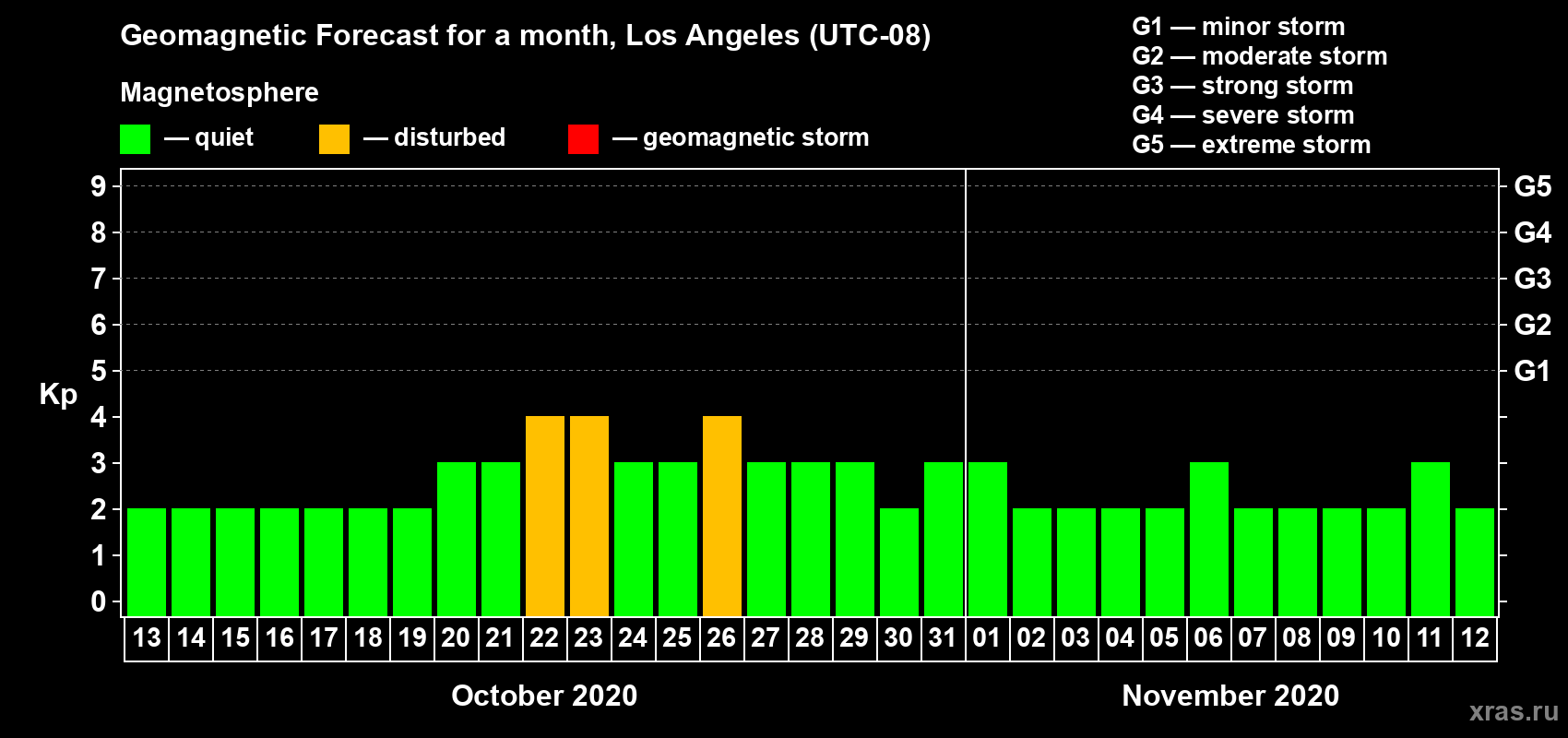 Geomagnetic Forecast for a month, Los Angeles (UTC-08)

Magnetosphere

— quiet — disturbed — geomagnetic storm

G1 — minor storm
G2 — moderate storm
G3 — strong storm
G4 — severe storm
G5 — extreme storm

Kp

9
8
7
6
5
4
3
2
1
0

G5
G4
G3
G2
G1

13 14 15 16 17 18 19 20 21 22 23 24 25 26 27 28 29 30 31 01 02 03 04 05 06 07 08 09 10 11 12

October 2020

November 2020

xras.ru